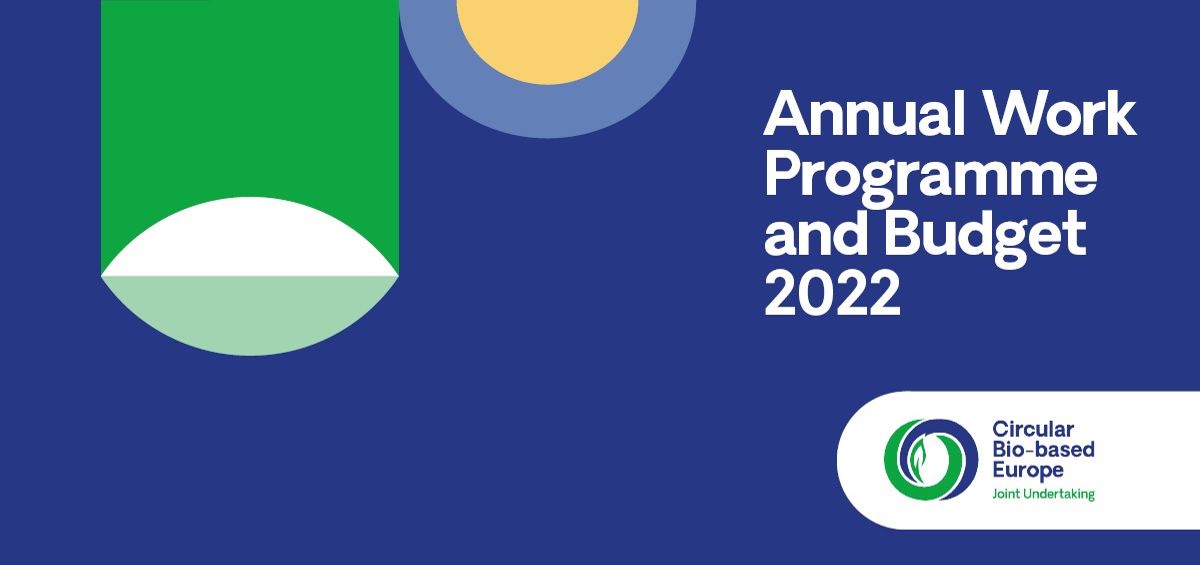 Annual Work Programme and Budget 2022

Circular Bio-based Europe
Joint Undertaking